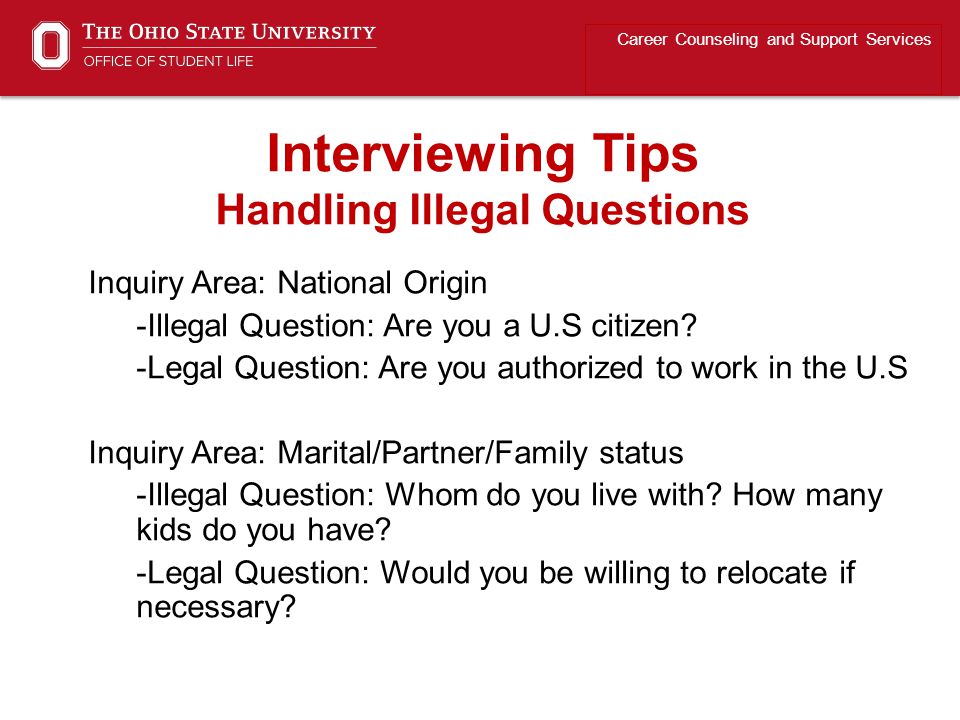 THE OHIO STATE UNIVERSITY
OFFICE OF STUDENT LIFE

Career Counseling and Support Services

Interviewing Tips
Handling Illegal Questions

Inquiry Area: National Origin
-Illegal Question: Are you a U.S citizen?
-Legal Question: Are you authorized to work in the U.S

Inquiry Area: Marital/Partner/Family status
-Illegal Question: Whom do you live with? How many kids do you have?
-Legal Question: Would you be willing to relocate if necessary?